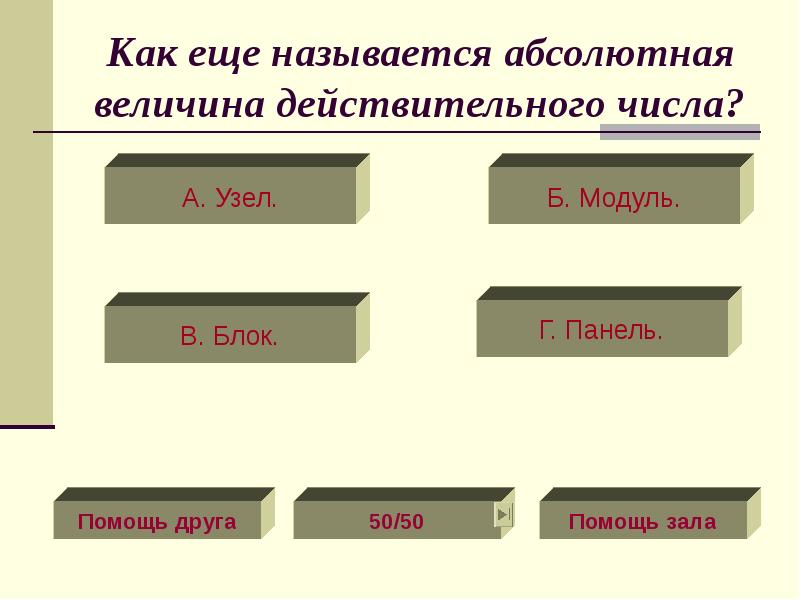 Как еще называется абсолютная величина действительного числа?

А. Узел.

Б. Модуль.

В. Блок.

Г. Панель.

Помощь друга

50/50

Помощь зала